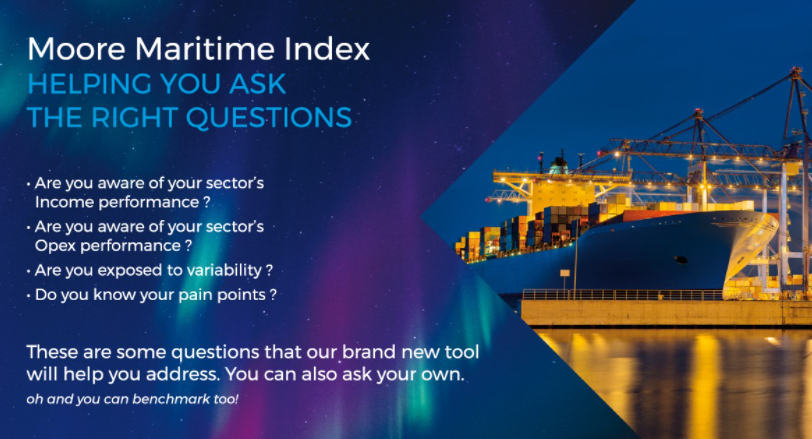 Moore Maritime Index
HELPING YOU ASK THE RIGHT QUESTIONS

• Are you aware of your sector's Income performance ?
• Are you aware of your sector's Opex performance ?
• Are you exposed to variability ?
• Do you know your pain points ?

These are some questions that our brand new tool will help you address. You can also ask your own.
oh and you can benchmark too!